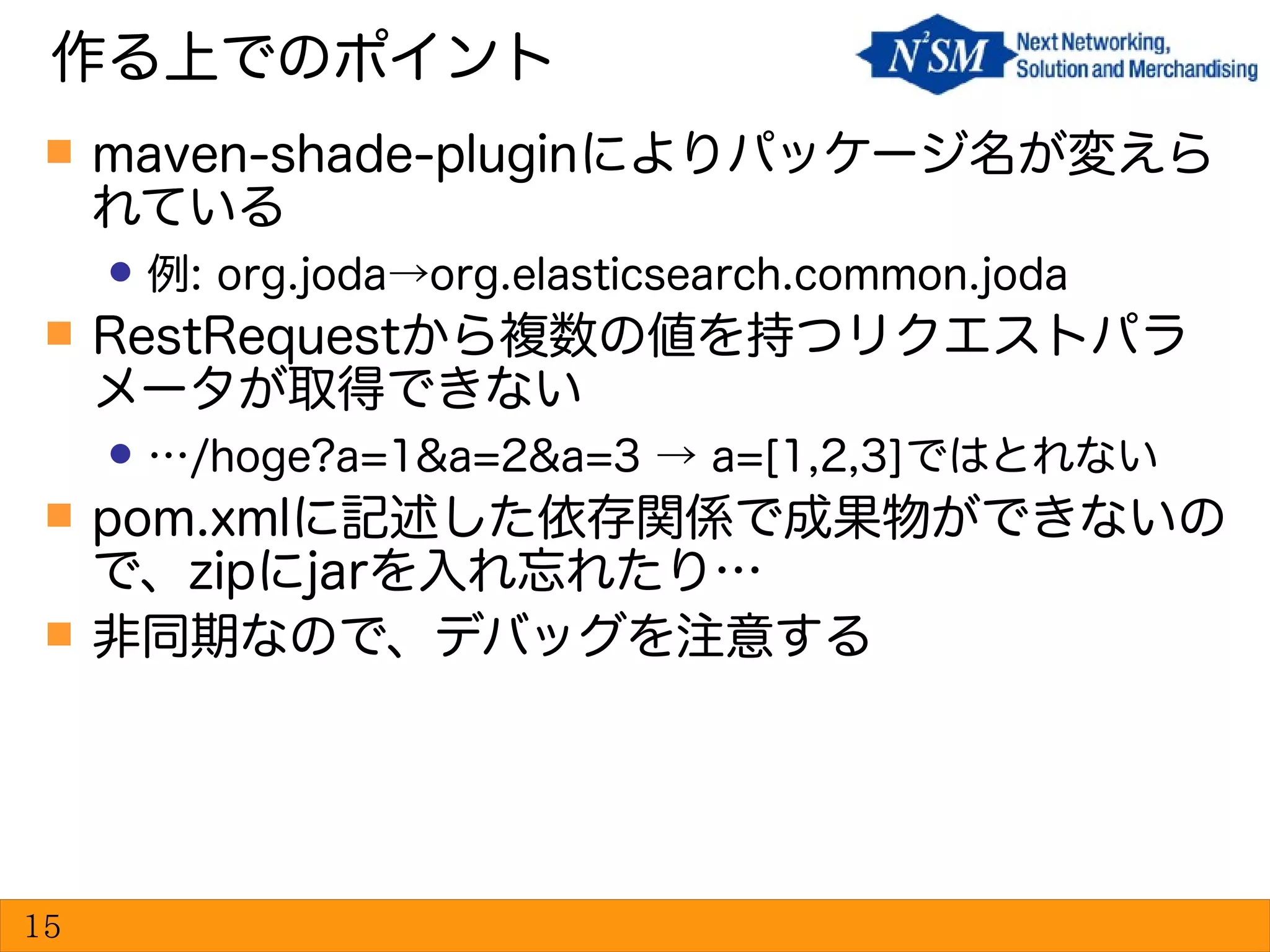 作る上でのポイント

N²SM Next Networking, Solution and Merchandising

maven-shade-pluginによりパッケージ名が変えられている

例: org.joda→org.elasticsearch.common.joda

RestRequestから複数の値を持つリクエストパラメータが取得できない

…/hoge?a=1&a=2&a=3 → a=[1,2,3]ではとれない

pom.xmlに記述した依存関係で成果物ができないので、zipにjarを入れ忘れたり…

非同期なので、デバッグを注意する

15